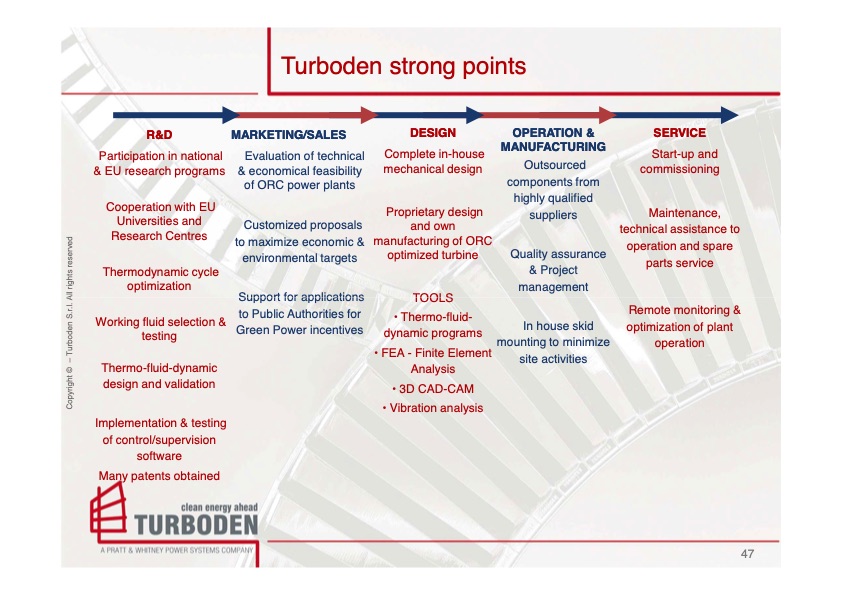 Turboden strong points

R&D

Participation in national & EU research programs

Cooperation with EU Universities and Research Centres

Thermodynamic cycle optimization

Working fluid selection & testing

Thermo-fluid-dynamic design and validation

Implementation & testing of control/supervision software

Many patents obtained

MARKETING/SALES

Evaluation of technical & economical feasibility of ORC power plants

Customized proposals to maximize economic & environmental targets

Support for applications to Public Authorities for Green Power incentives

DESIGN

Complete in-house mechanical design

Proprietary design and own manufacturing of ORC optimized turbine

TOOLS
• Thermo-fluid-dynamic programs
• FEA - Finite Element Analysis
• 3D CAD-CAM
• Vibration analysis

OPERATION & MANUFACTURING

Outsourced components from highly qualified suppliers

Quality assurance & Project management

In house skid mounting to minimize site activities

SERVICE

Start-up and commissioning

Maintenance, technical assistance to operation and spare parts service

Remote monitoring & optimization of plant operation

Copyright © – Turboden S.r.l. All rights reserved

clean energy ahead
TURBODEN
A PRATT & WHITNEY POWER SYSTEMS COMPANY

47